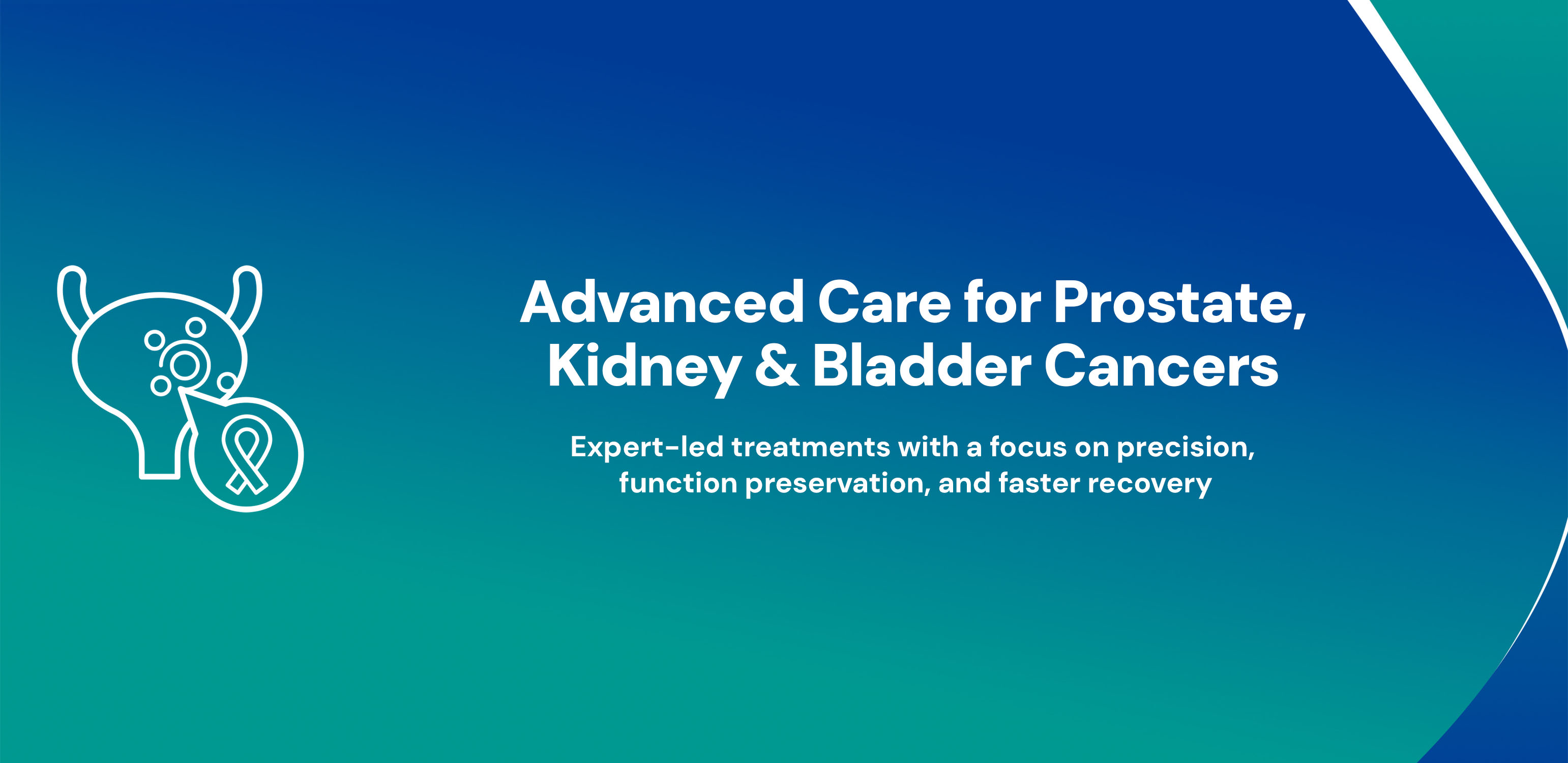 Advanced Care for Prostate, Kidney & Bladder Cancers

Expert-led treatments with a focus on precision, function preservation, and faster recovery